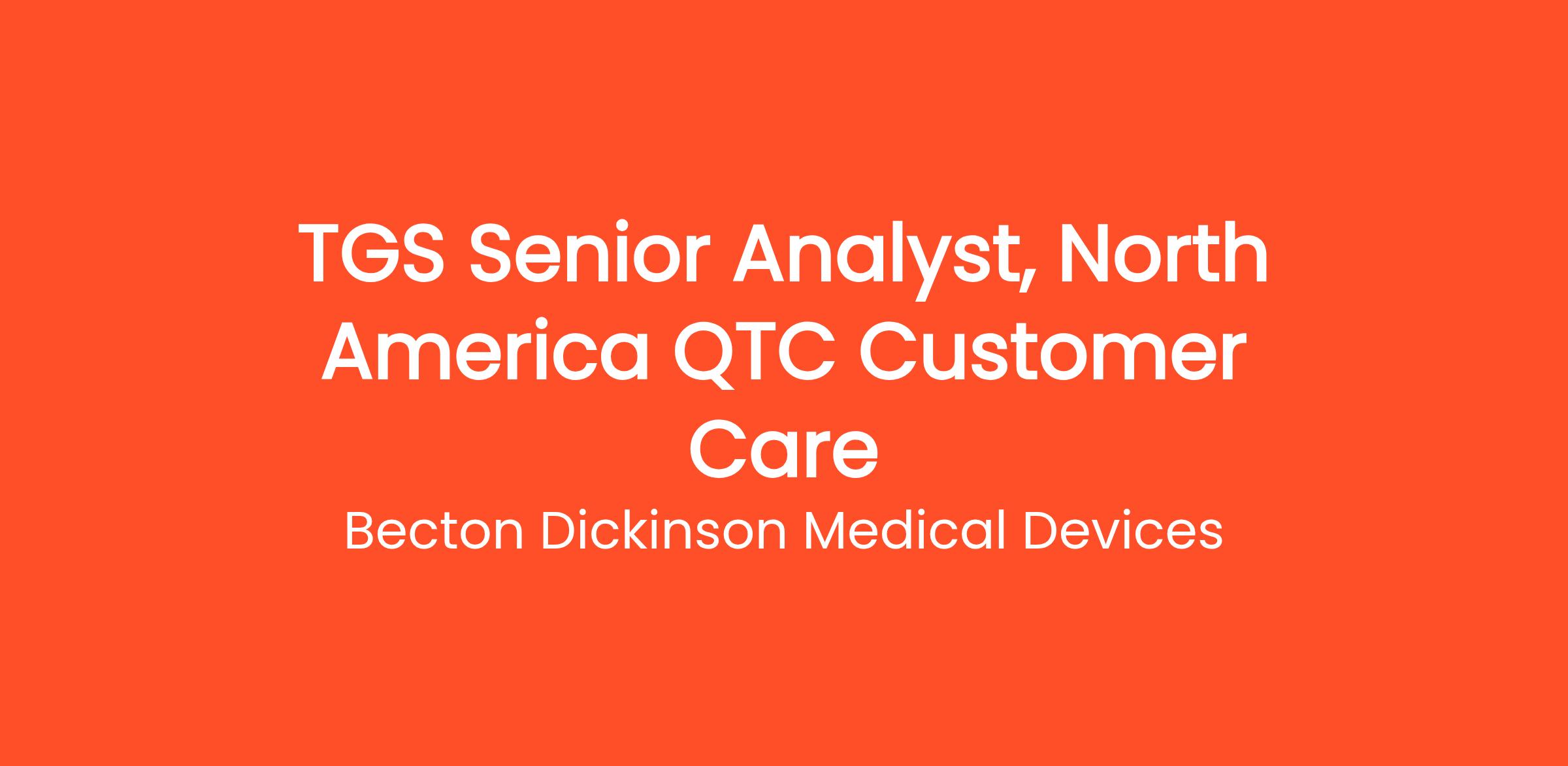 TGS Senior Analyst, North America QTC Customer Care

Becton Dickinson Medical Devices